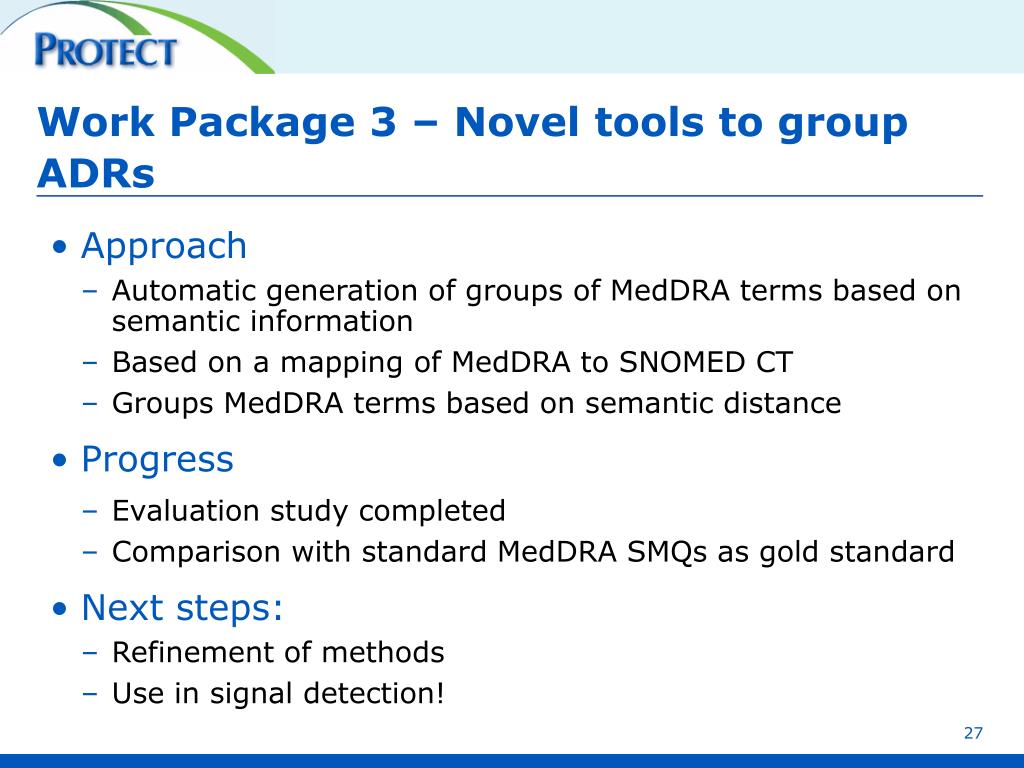 PROTECT

Work Package 3 – Novel tools to group ADRs

• Approach
– Automatic generation of groups of MedDRA terms based on semantic information
– Based on a mapping of MedDRA to SNOMED CT
– Groups MedDRA terms based on semantic distance

• Progress
– Evaluation study completed
– Comparison with standard MedDRA SMQs as gold standard

• Next steps:
– Refinement of methods
– Use in signal detection!

27